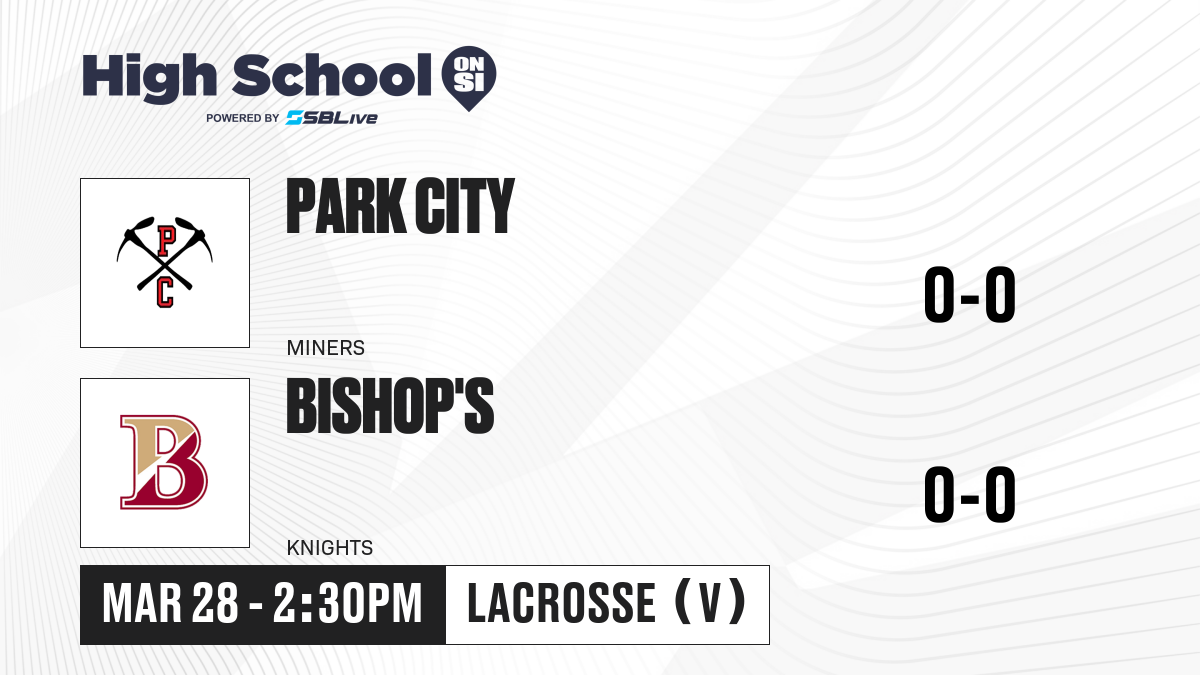 High School ON SI
POWERED BY SBLive

P C

PARK CITY

MINERS

0-0

B

BISHOP'S

KNIGHTS

0-0

MAR 28 - 2:30PM

LACROSSE (V)